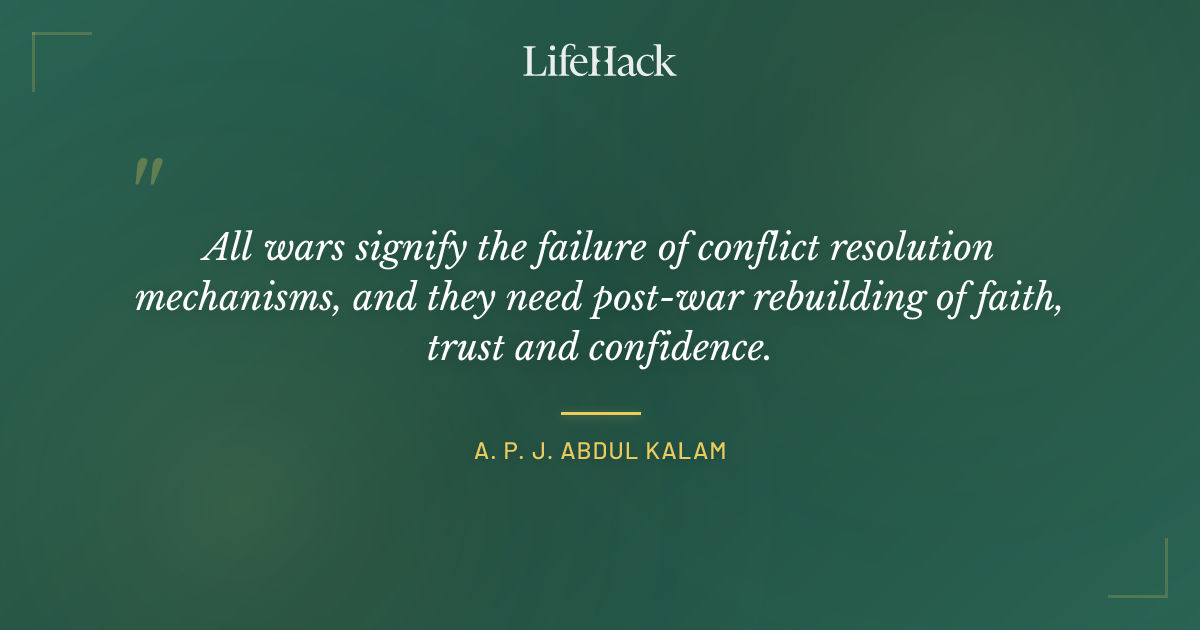 LifeHack

"

All wars signify the failure of conflict resolution mechanisms, and they need post-war rebuilding of faith, trust and confidence.

A. P. J. ABDUL KALAM